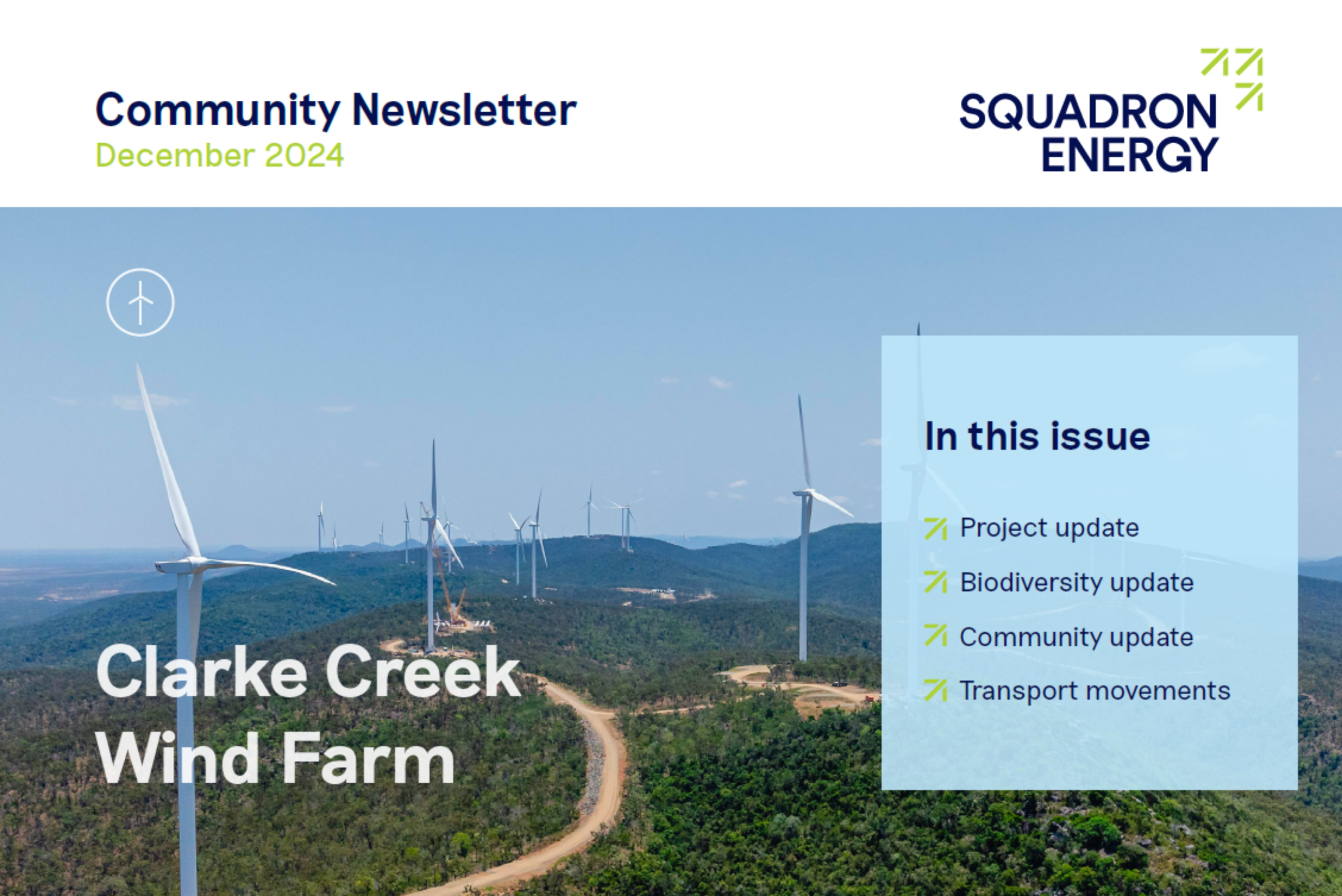 Community Newsletter
December 2024

SQUADRON ENERGY

Clarke Creek Wind Farm

In this issue

Project update

Biodiversity update

Community update

Transport movements